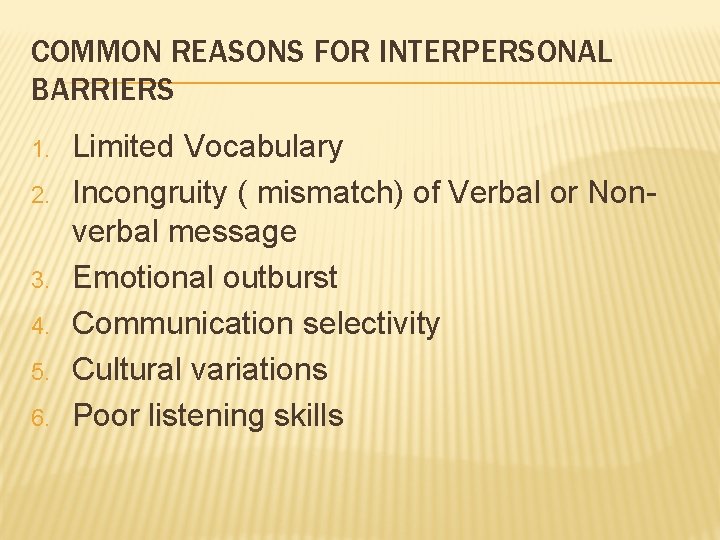 COMMON REASONS FOR INTERPERSONAL BARRIERS

1. Limited Vocabulary
2. Incongruity ( mismatch) of Verbal or Non-verbal message
3. Emotional outburst
4. Communication selectivity
5. Cultural variations
6. Poor listening skills